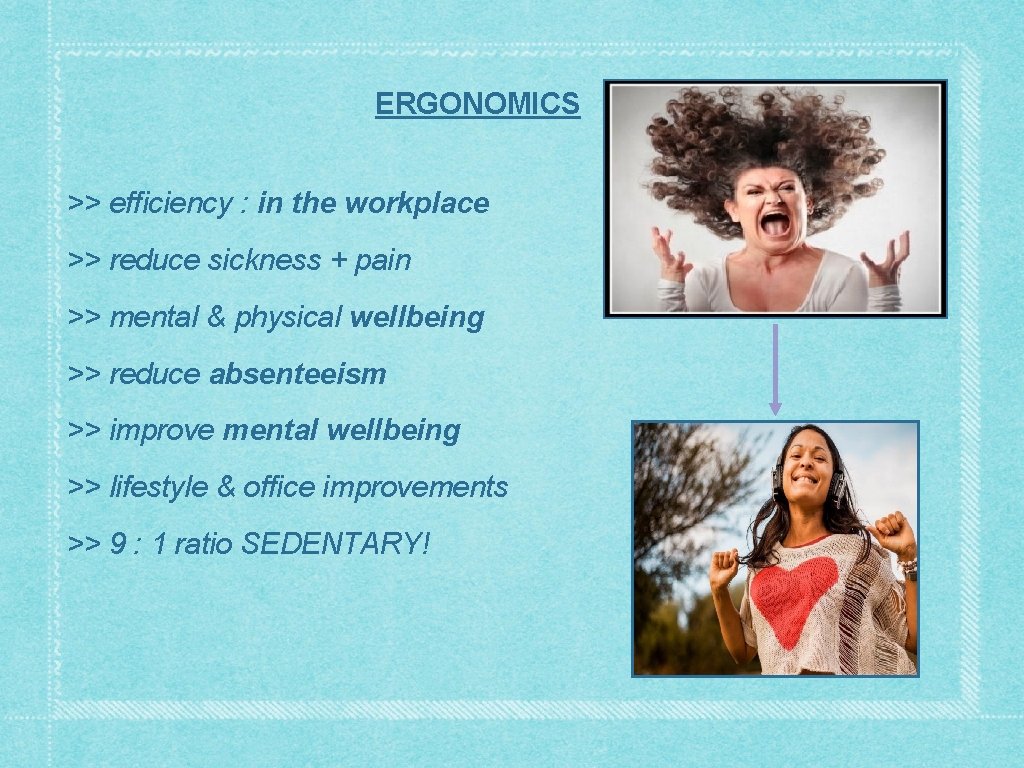 ERGONOMICS

>> efficiency : in the workplace

>> reduce sickness + pain

>> mental & physical wellbeing

>> reduce absenteeism

>> improve mental wellbeing

>> lifestyle & office improvements

>> 9 : 1 ratio SEDENTARY!